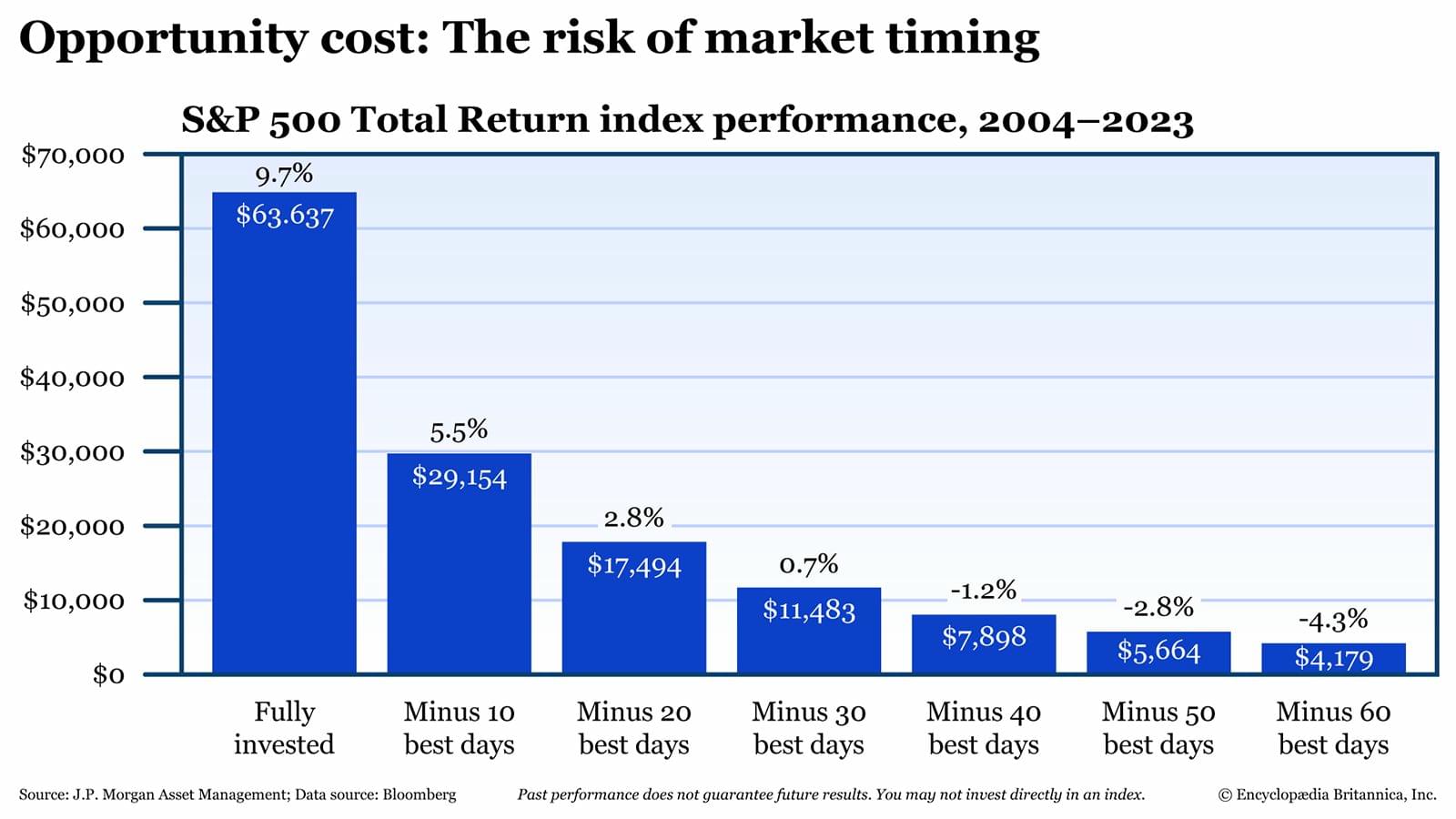 Opportunity cost: The risk of market timing

S&P 500 Total Return index performance, 2004–2023

$70,000
$60,000
$50,000
$40,000
$30,000
$20,000
$10,000
$0

9.7%
$63.637

5.5%
$29,154

2.8%
$17,494

0.7%
$11,483

-1.2%
$7,898

-2.8%
$5,664

-4.3%
$4,179

Fully invested
Minus 10 best days
Minus 20 best days
Minus 30 best days
Minus 40 best days
Minus 50 best days
Minus 60 best days

Source: J.P. Morgan Asset Management; Data source: Bloomberg

Past performance does not guarantee future results. You may not invest directly in an index.

© Encyclopædia Britannica, Inc.